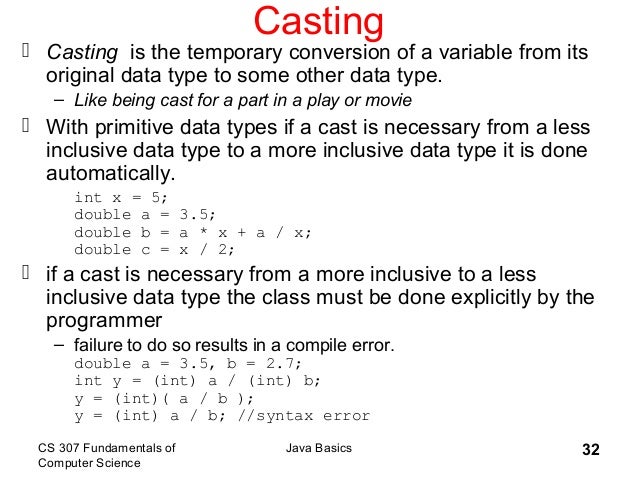 Casting

 Casting is the temporary conversion of a variable from its original data type to some other data type.
– Like being cast for a part in a play or movie

 With primitive data types if a cast is necessary from a less inclusive data type to a more inclusive data type it is done automatically.

int x = 5;
double a = 3.5;
double b = a * x + a / x;
double c = x / 2;

 if a cast is necessary from a more inclusive to a less inclusive data type the class must be done explicitly by the programmer
– failure to do so results in a compile error.

double a = 3.5, b = 2.7;
int y = (int) a / (int) b;
y = (int)( a / b );
y = (int) a / b; //syntax error

CS 307 Fundamentals of Computer Science

Java Basics

32